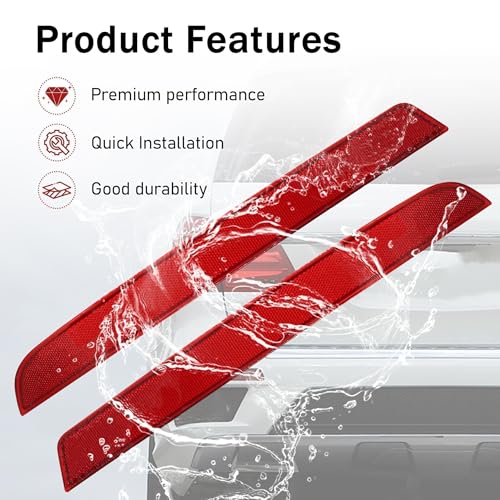 Product Features

Premium performance

Quick Installation

Good durability